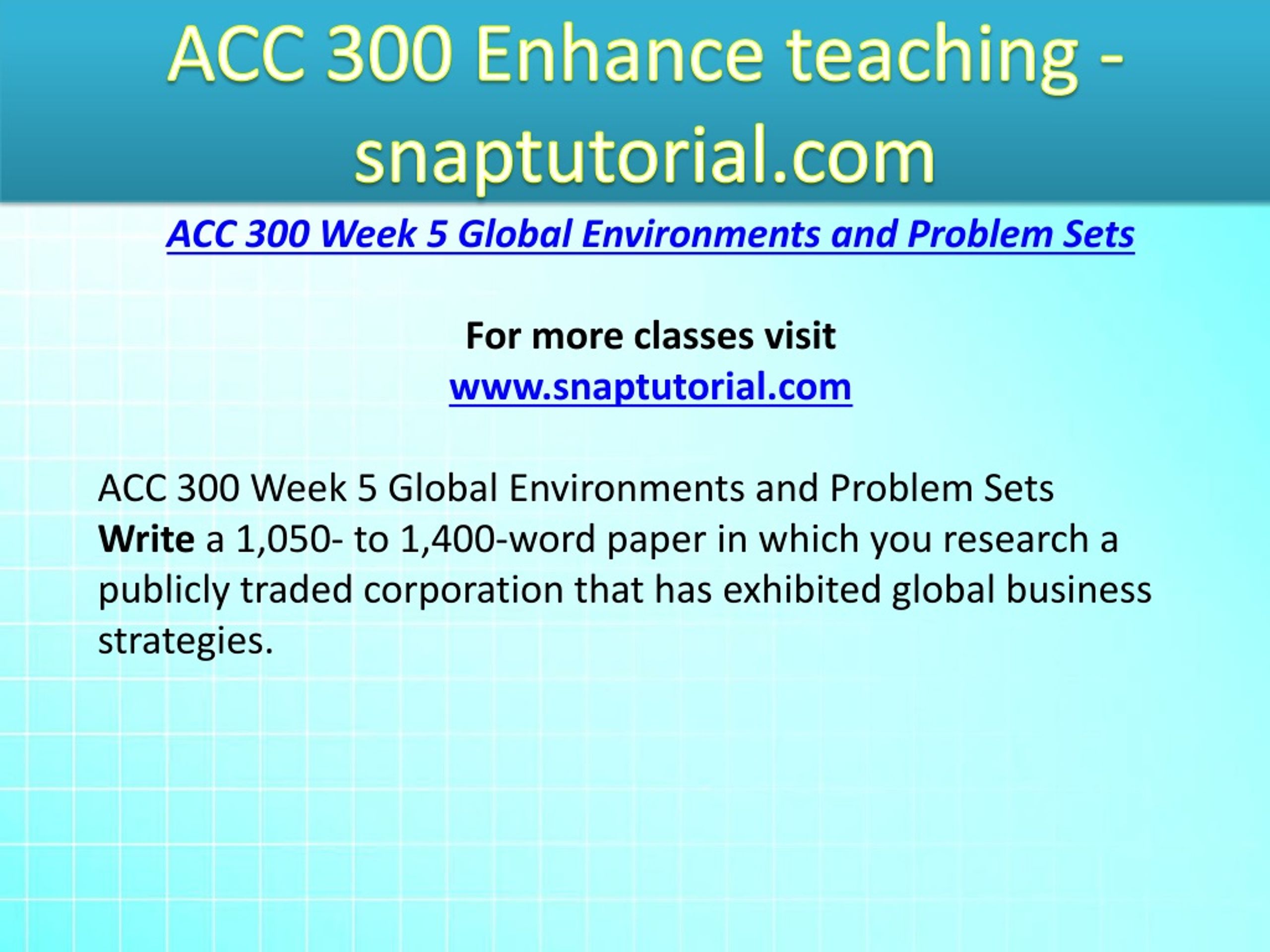 ACC 300 Enhance teaching - snaptutorial.com

ACC 300 Week 5 Global Environments and Problem Sets

For more classes visit
www.snaptutorial.com

ACC 300 Week 5 Global Environments and Problem Sets
Write a 1,050- to 1,400-word paper in which you research a publicly traded corporation that has exhibited global business strategies.